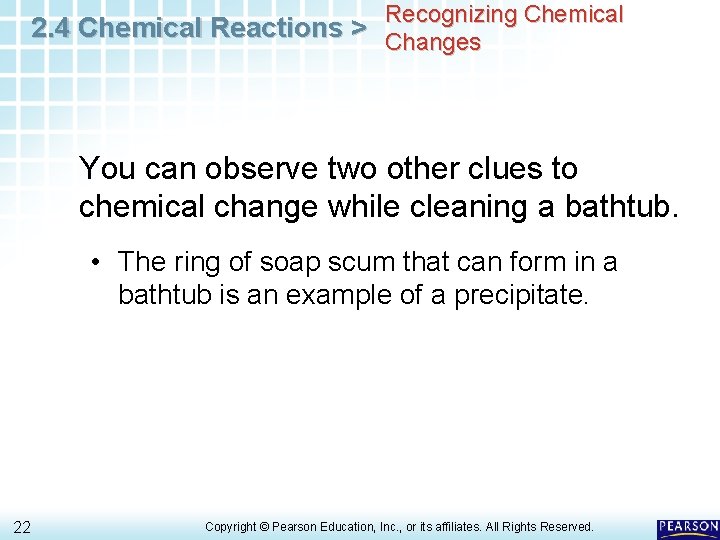 2.4 Chemical Reactions > Recognizing Chemical Changes

You can observe two other clues to chemical change while cleaning a bathtub.

• The ring of soap scum that can form in a bathtub is an example of a precipitate.

22

Copyright © Pearson Education, Inc., or its affiliates. All Rights Reserved.

PEARSON